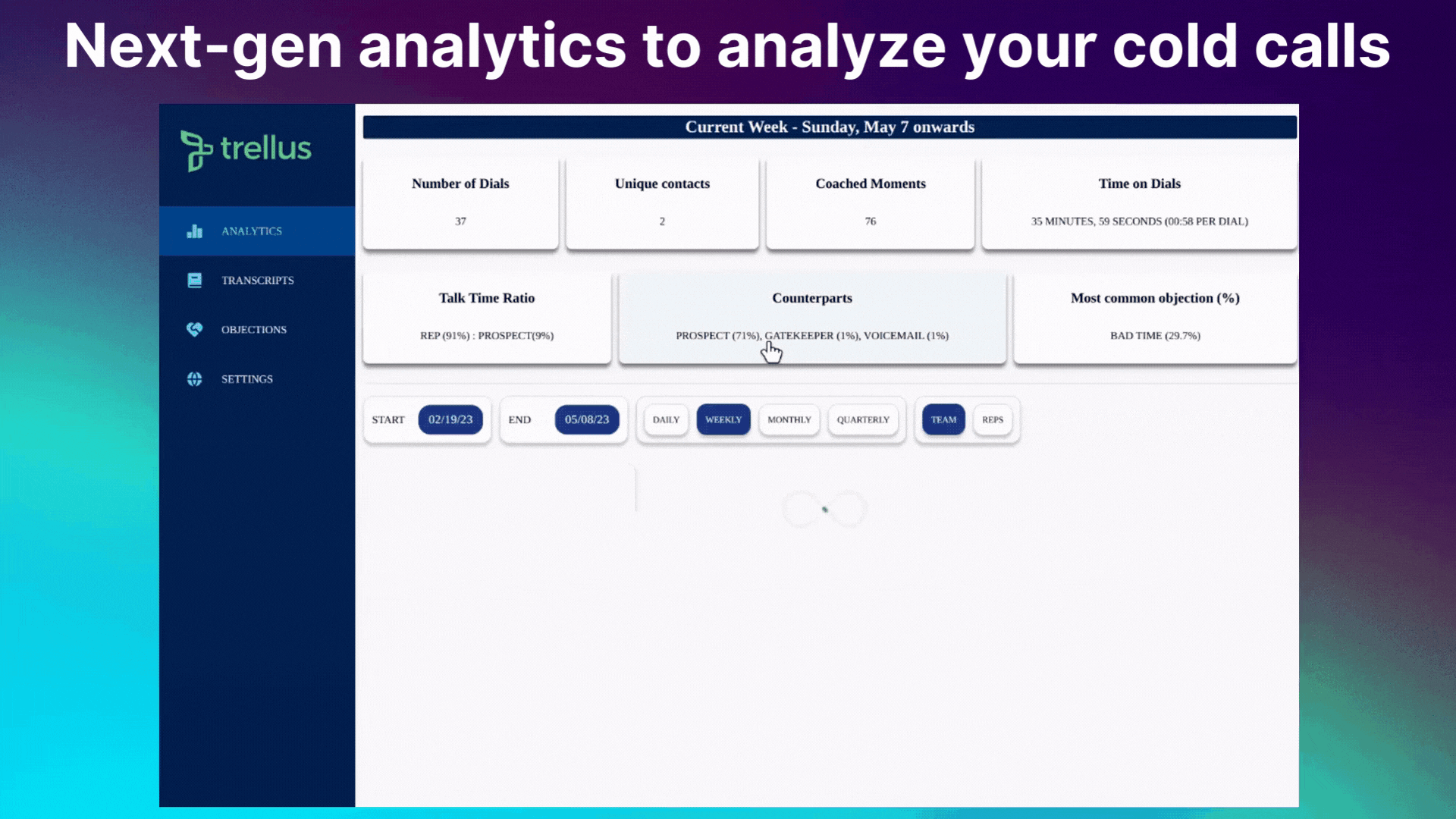 Next-gen analytics to analyze your cold calls

trellus

ANALYTICS

TRANSCRIPTS

OBJECTIONS

SETTINGS

Current Week - Sunday, May 7 onwards

Number of Dials

37

Unique contacts

2

Coached Moments

76

Time on Dials

35 MINUTES, 59 SECONDS (00:58 PER DIAL)

Talk Time Ratio

REP (91%) : PROSPECT(9%)

Counterparts

PROSPECT (71%), GATEKEEPER (1%), VOICEMAIL (1%)

Most common objection (%)

BAD TIME (29.7%)

START 02/19/23

END 05/08/23

DAILY WEEKLY MONTHLY QUARTERLY

TEAM REPS